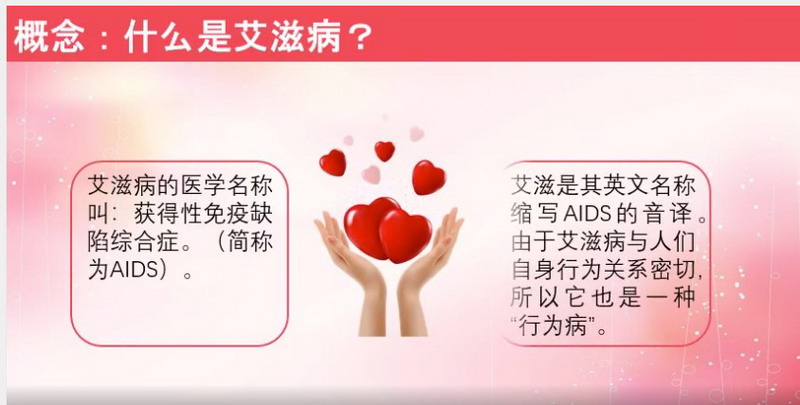 概念：什么是艾滋病？

艾滋病的医学名称叫：获得性免疫缺陷综合症。（简称为AIDS）。

艾滋是其英文名称缩写AIDS的音译。由于艾滋病与人们自身行为关系密切，所以它也是一种“行为病”。